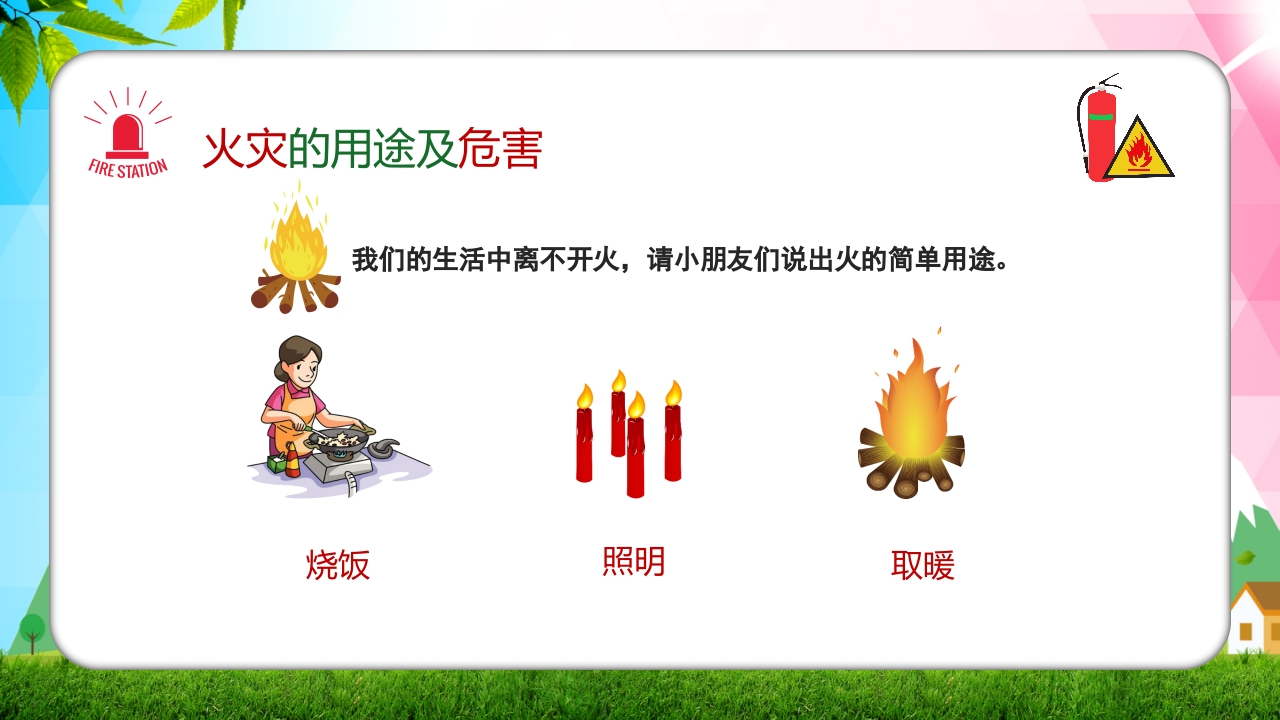 FIRE STATION

火灾的用途及危害

我们的生活中离不开火，请小朋友们说出火的简单用途。

烧饭

照明

取暖